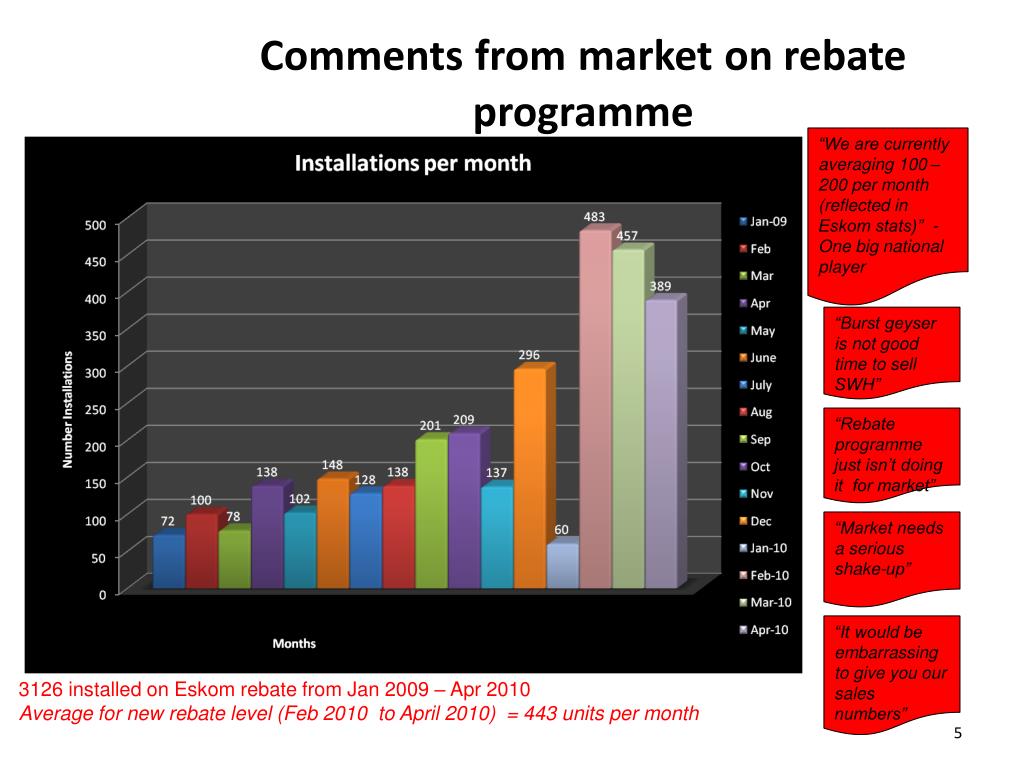 Comments from market on rebate programme

Installations per month

Number Installations

500
450
400
350
300
250
200
150
100
50
0

72 100 78 138 102 148 128 138 201 209 137 296 60 483 457 389

Months

Jan-09
Feb
Mar
Apr
May
June
July
Aug
Sep
Oct
Nov
Dec
Jan-10
Feb-10
Mar-10
Apr-10

"We are currently averaging 100 – 200 per month (reflected in Eskom stats)" - One big national player

"Burst geyser is not good time to sell SWH"

"Rebate programme just isn't doing it for market"

"Market needs a serious shake-up"

"It would be embarrassing to give you our sales numbers"

3126 installed on Eskom rebate from Jan 2009 – Apr 2010

Average for new rebate level (Feb 2010 to April 2010) = 443 units per month

5